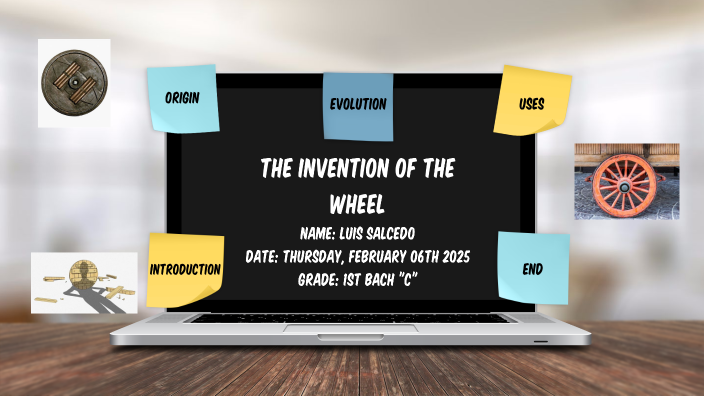 ORIGIN

EVOLUTION

USES

THE INVENTION OF THE WHEEL

NAME: LUIS SALCEDO

DATE: THURSDAY, FEBRUARY 06TH 2025

GRADE: 1ST BACH "C"

INTRODUCTION

END